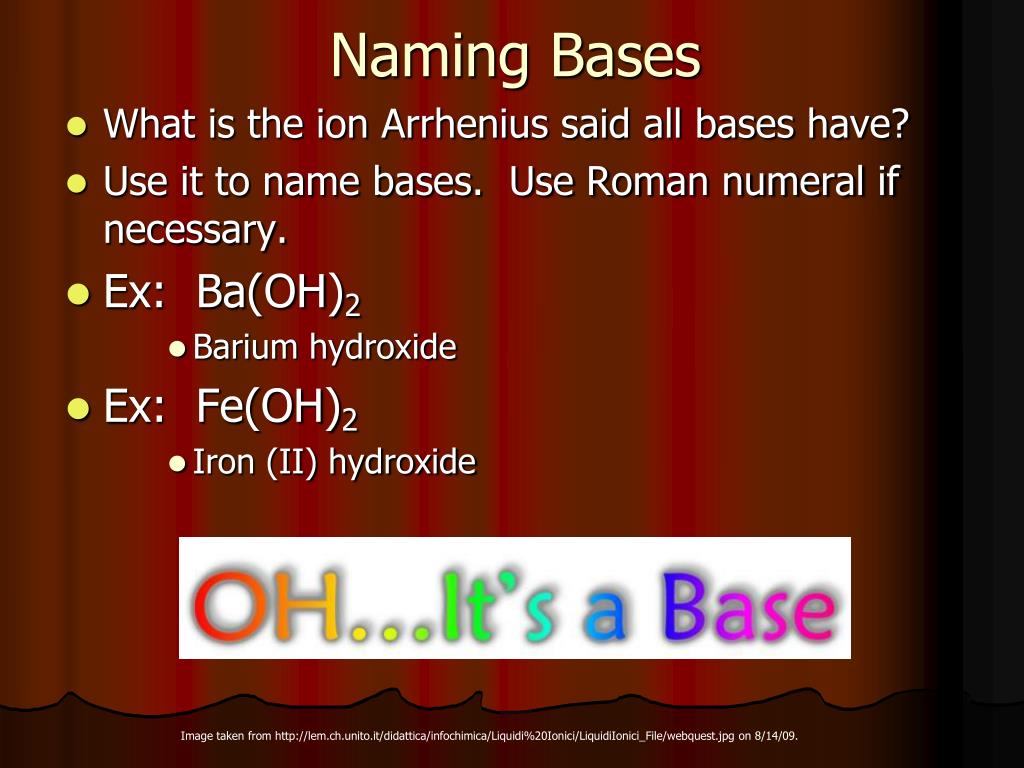 Naming Bases

- What is the ion Arrhenius said all bases have?
- Use it to name bases. Use Roman numeral if necessary.
- Ex: $Ba(OH)_2$
  - Barium hydroxide
- Ex: $Fe(OH)_2$
  - Iron (II) hydroxide

OH…It's a Base

Image taken from http://lem.ch.unito.it/didattica/infochimica/Liquidi%20Ionici/LiquidiIonici_File/webquest.jpg on 8/14/09.